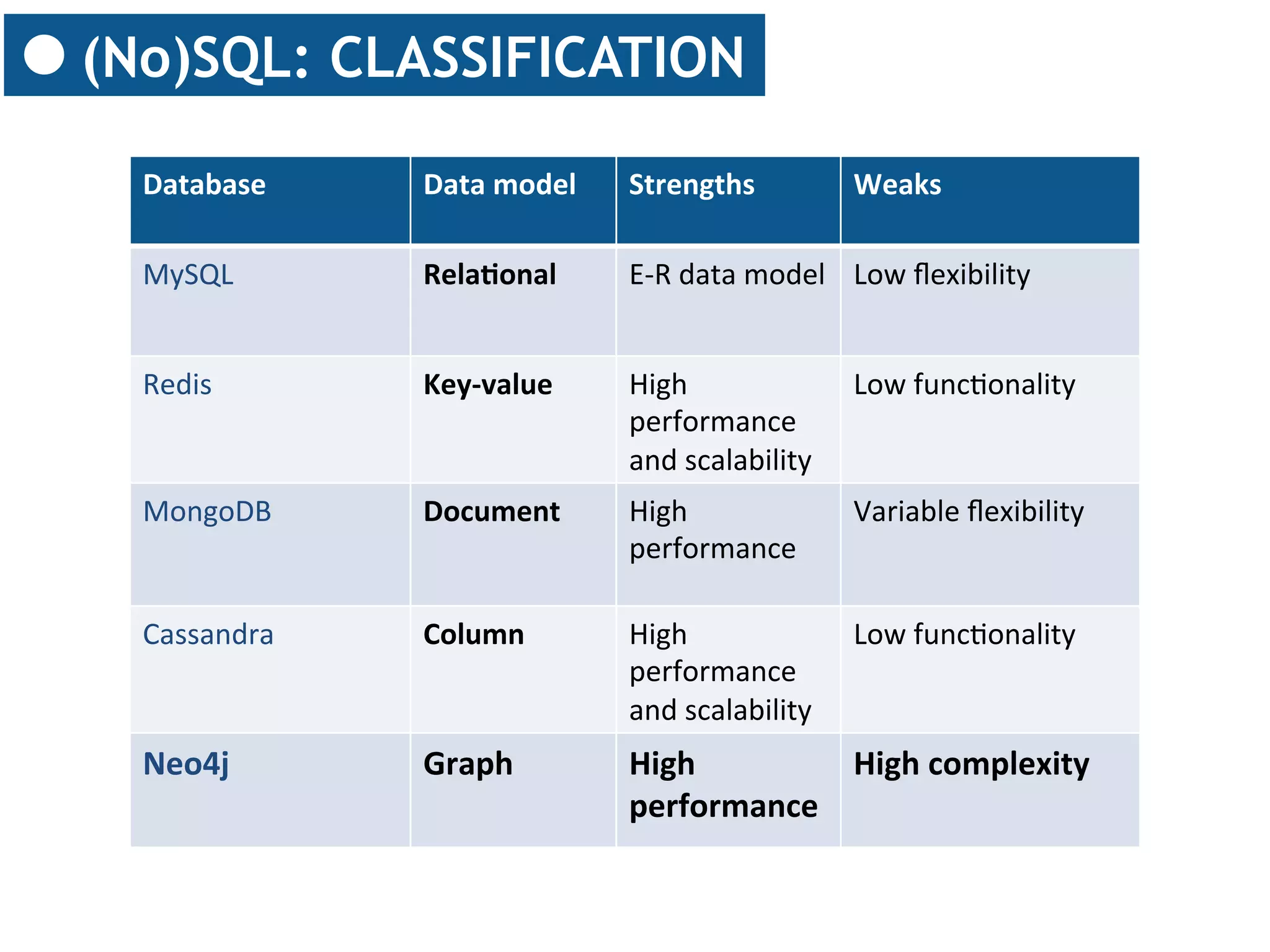 (No)SQL: CLASSIFICATION

| Database | Data model | Strengths | Weaks |
|---|---|---|---|
| MySQL | Relational | E-R data model | Low flexibility |
| Redis | Key-value | High performance and scalability | Low functionality |
| MongoDB | Document | High performance | Variable flexibility |
| Cassandra | Column | High performance and scalability | Low functionality |
| Neo4j | Graph | High performance | High complexity |